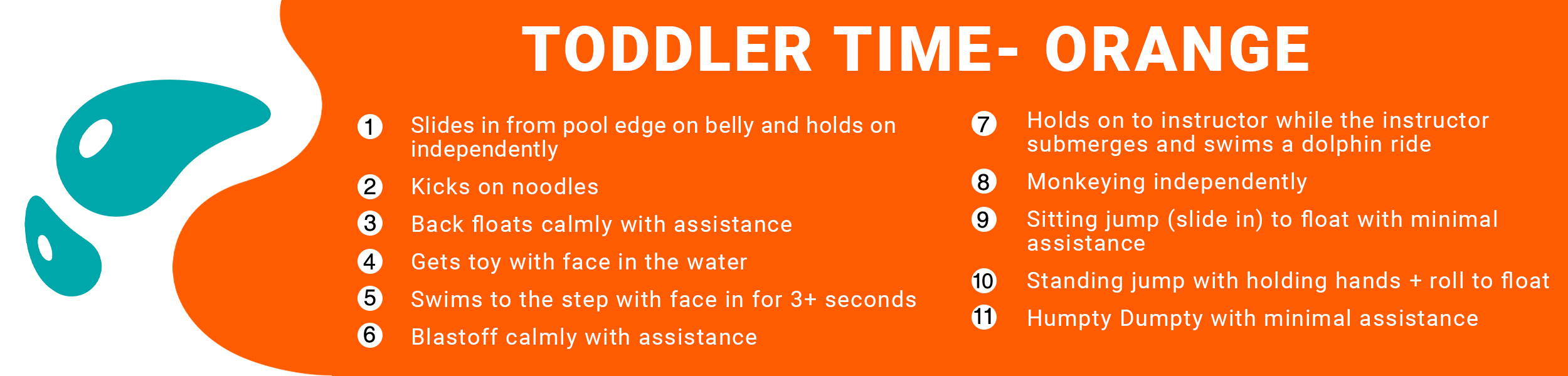 TODDLER TIME- ORANGE

1 Slides in from pool edge on belly and holds on independently

2 Kicks on noodles

3 Back floats calmly with assistance

4 Gets toy with face in the water

5 Swims to the step with face in for 3+ seconds

6 Blastoff calmly with assistance

7 Holds on to instructor while the instructor submerges and swims a dolphin ride

8 Monkeying independently

9 Sitting jump (slide in) to float with minimal assistance

10 Standing jump with holding hands + roll to float

11 Humpty Dumpty with minimal assistance